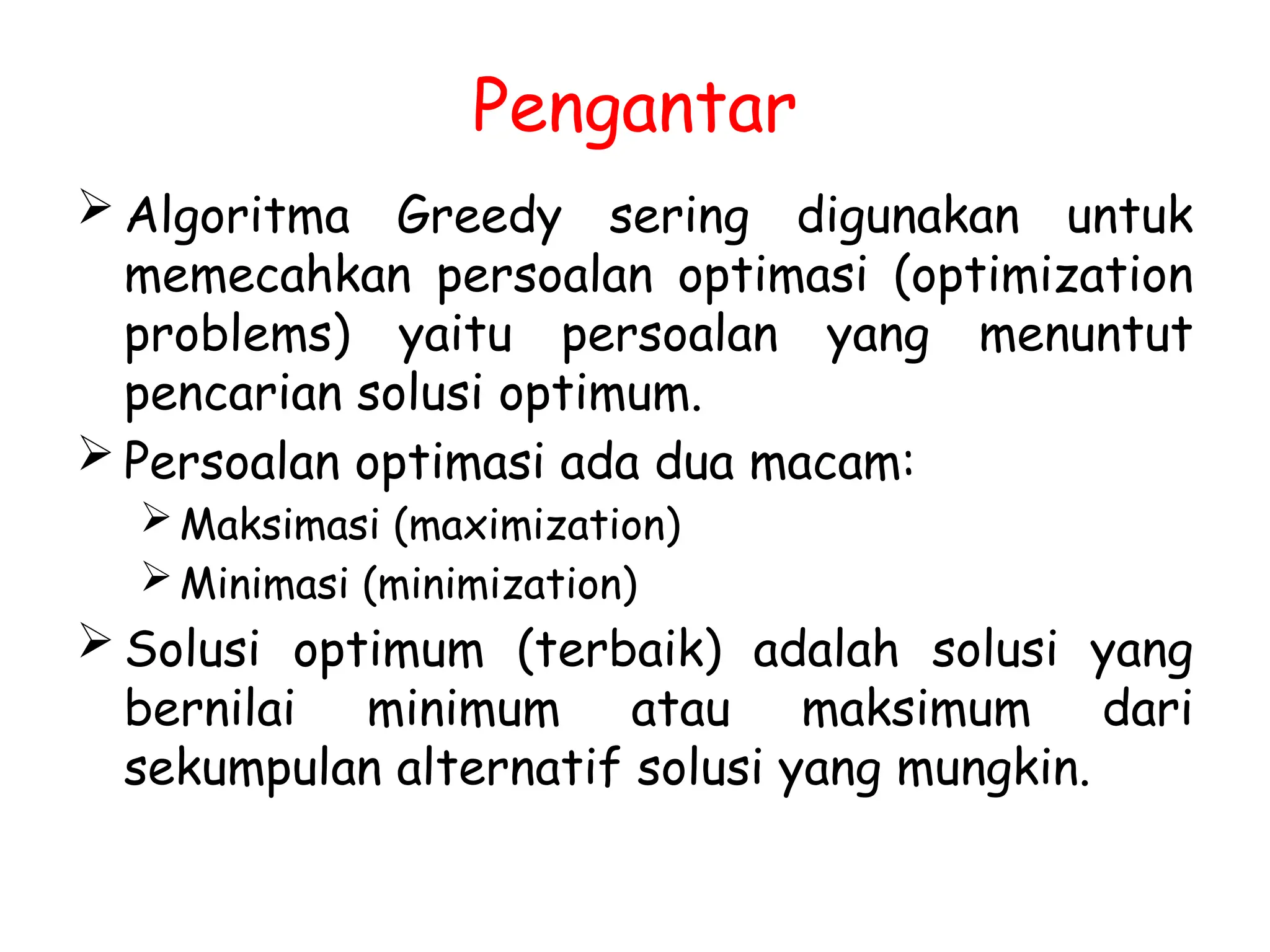 Pengantar

➢ Algoritma Greedy sering digunakan untuk memecahkan persoalan optimasi (optimization problems) yaitu persoalan yang menuntut pencarian solusi optimum.

➢ Persoalan optimasi ada dua macam:

➢ Maksimasi (maximization)

➢ Minimasi (minimization)

➢ Solusi optimum (terbaik) adalah solusi yang bernilai minimum atau maksimum dari sekumpulan alternatif solusi yang mungkin.